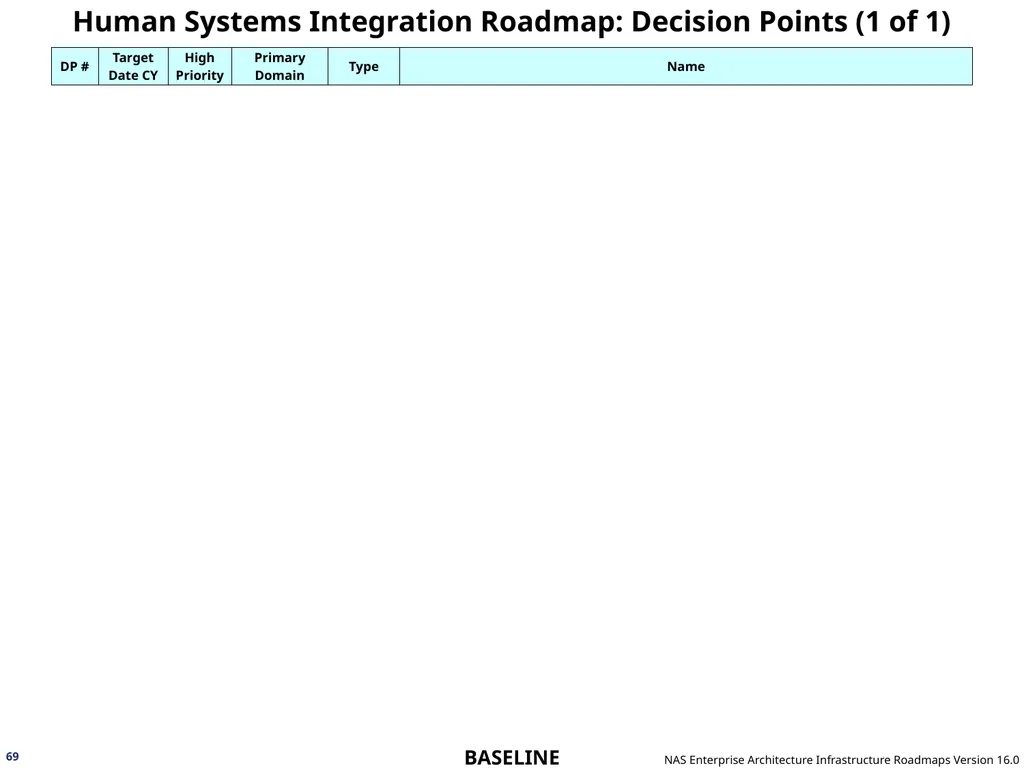 Human Systems Integration Roadmap: Decision Points (1 of 1)

| DP # | Target Date CY | High Priority | Primary Domain | Type | Name |
|---|---|---|---|---|---|

69

BASELINE

NAS Enterprise Architecture Infrastructure Roadmaps Version 16.0